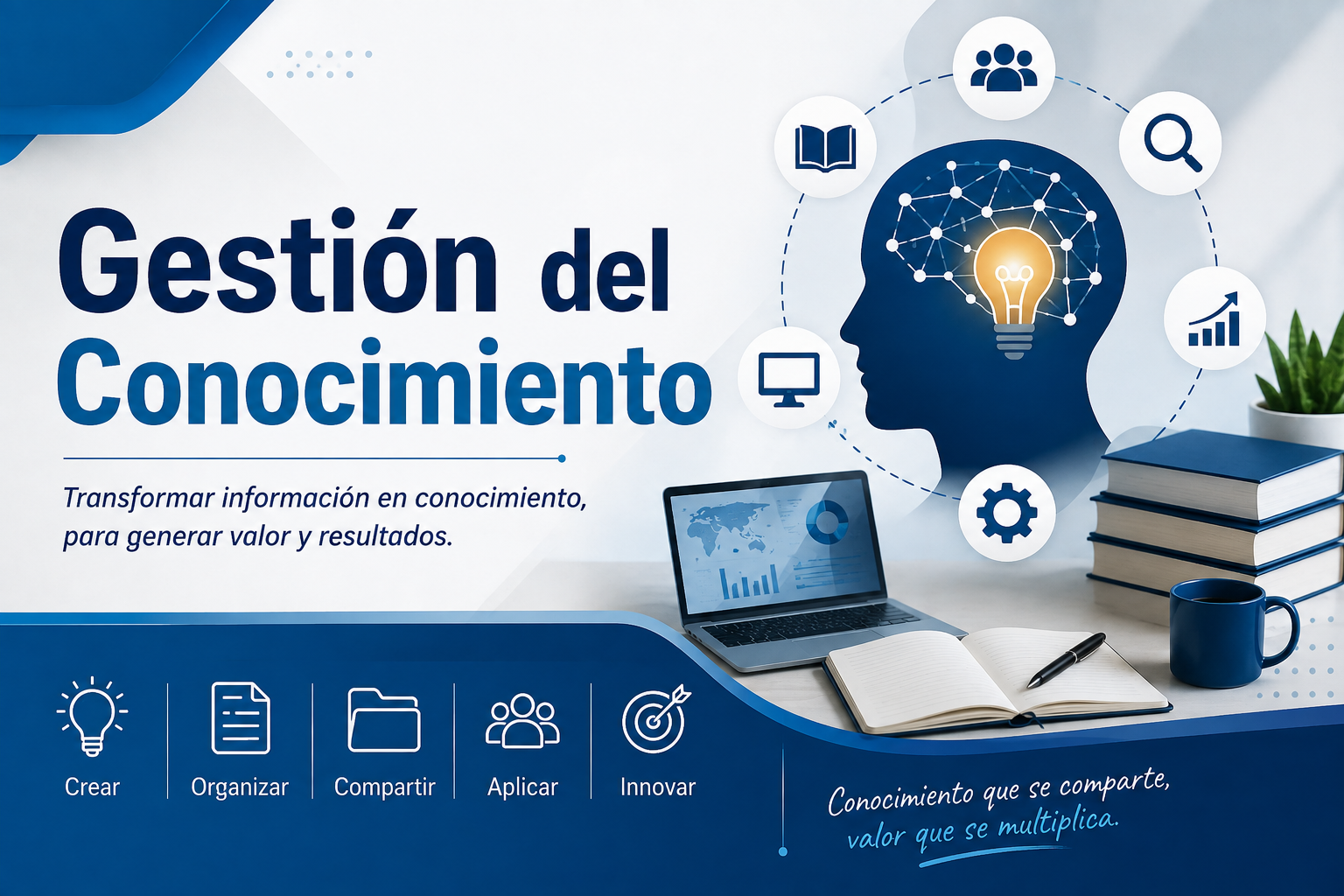 Gestión del Conocimiento

Transformar información en conocimiento, para generar valor y resultados.

Crear
Organizar
Compartir
Aplicar
Innovar

Conocimiento que se comparte, valor que se multiplica.